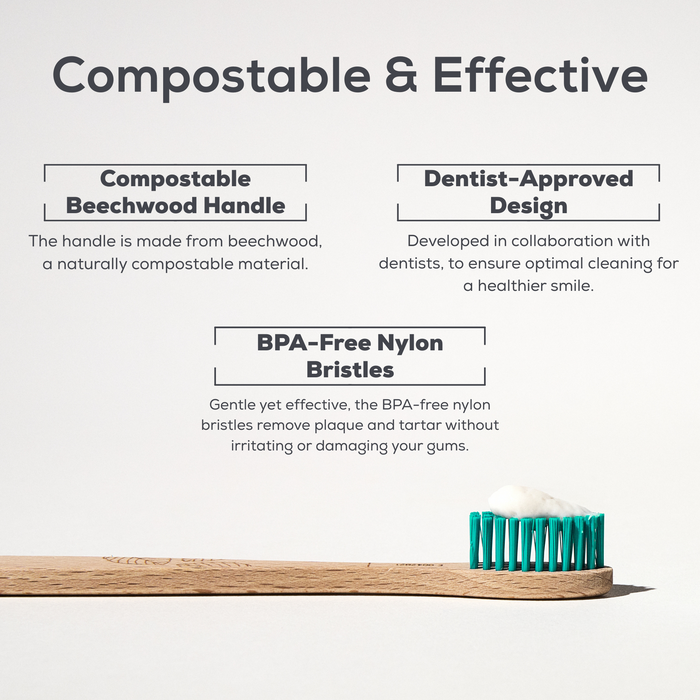 Compostable & Effective

Compostable Beechwood Handle

The handle is made from beechwood, a naturally compostable material.

Dentist-Approved Design

Developed in collaboration with dentists, to ensure optimal cleaning for a healthier smile.

BPA-Free Nylon Bristles

Gentle yet effective, the BPA-free nylon bristles remove plaque and tartar without irritating or damaging your gums.